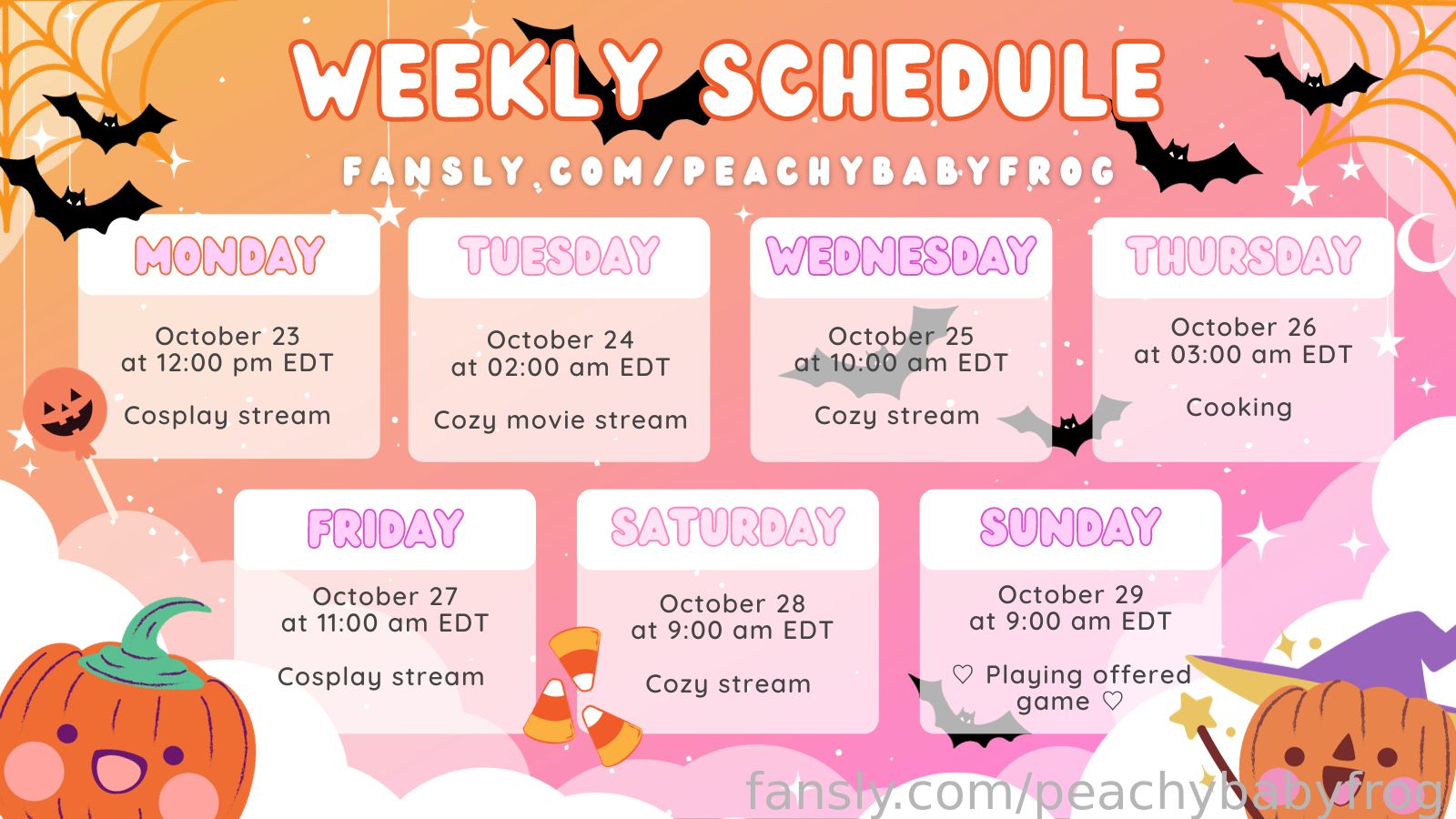 WEEKLY SCHEDULE

FANSLY.COM/PEACHYBABYFROG

MONDAY

October 23
at 12:00 pm EDT

Cosplay stream

TUESDAY

October 24
at 02:00 am EDT

Cozy movie stream

WEDNESDAY

October 25
at 10:00 am EDT

Cozy stream

THURSDAY

October 26
at 03:00 am EDT

Cooking

FRIDAY

October 27
at 11:00 am EDT

Cosplay stream

SATURDAY

October 28
at 9:00 am EDT

Cozy stream

SUNDAY

October 29
at 9:00 am EDT

♡ Playing offered game ♡

fansly.com/peachybabyfrog